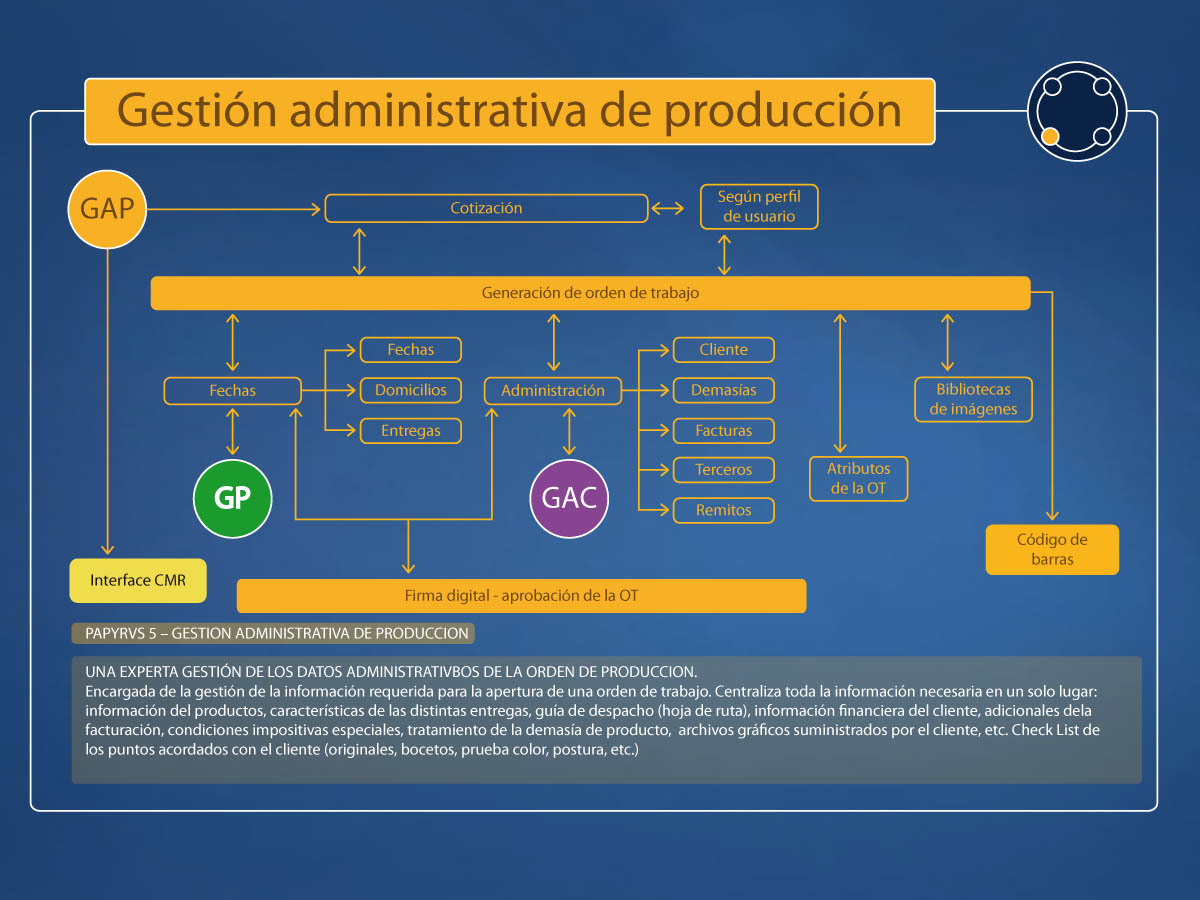 Gestión administrativa de producción

GAP

Cotización

Según perfil de usuario

Generación de orden de trabajo

Fechas

Fechas

Domicilios

Entregas

Administración

Cliente

Demasías

Facturas

Terceros

Remitos

Atributos de la OT

Bibliotecas de imágenes

GP

GAC

Código de barras

Interface CMR

Firma digital - aprobación de la OT

PAPYRVS 5 – GESTION ADMINISTRATIVA DE PRODUCCION

UNA EXPERTA GESTIÓN DE LOS DATOS ADMINISTRATIVBOS DE LA ORDEN DE PRODUCCION.
Encargada de la gestión de la información requerida para la apertura de una orden de trabajo. Centraliza toda la información necesaria en un solo lugar: información del productos, características de las distintas entregas, guía de despacho (hoja de ruta), información financiera del cliente, adicionales dela facturación, condiciones impositivas especiales, tratamiento de la demasía de producto, archivos gráficos suministrados por el cliente, etc. Check List de los puntos acordados con el cliente (originales, bocetos, prueba color, postura, etc.)